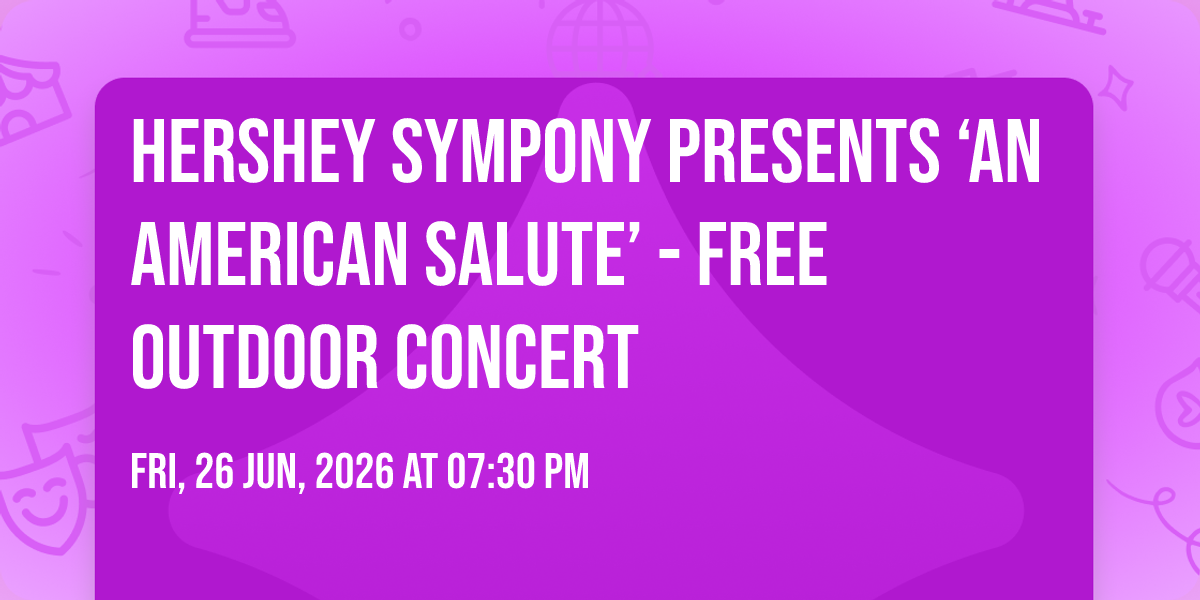 HERSHEY SYMPONY PRESENTS 'AN AMERICAN SALUTE' - FREE OUTDOOR CONCERT

FRI, 26 JUN, 2026 AT 07:30 PM